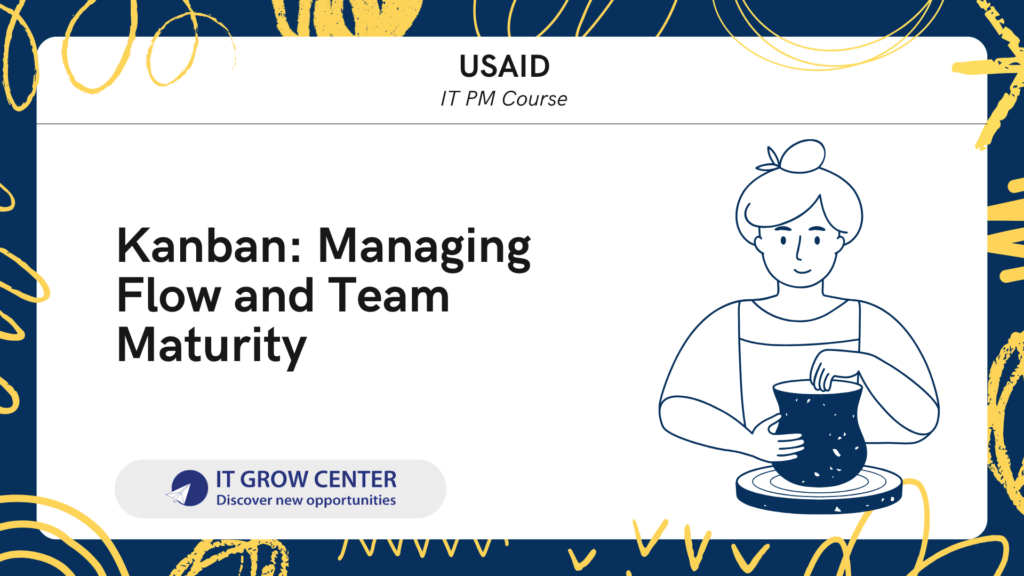 USAID
IT PM Course

Kanban: Managing Flow and Team Maturity

IT GROW CENTER
Discover new opportunities